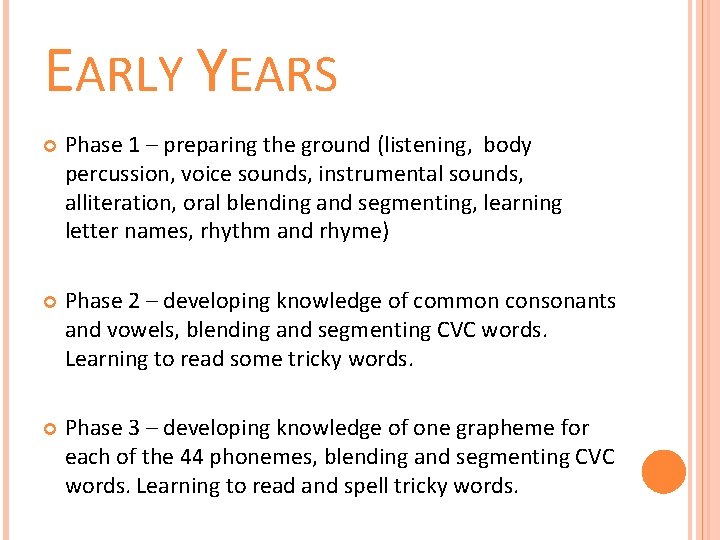 EARLY YEARS

Phase 1 – preparing the ground (listening, body percussion, voice sounds, instrumental sounds, alliteration, oral blending and segmenting, learning letter names, rhythm and rhyme)

Phase 2 – developing knowledge of common consonants and vowels, blending and segmenting CVC words. Learning to read some tricky words.

Phase 3 – developing knowledge of one grapheme for each of the 44 phonemes, blending and segmenting CVC words. Learning to read and spell tricky words.